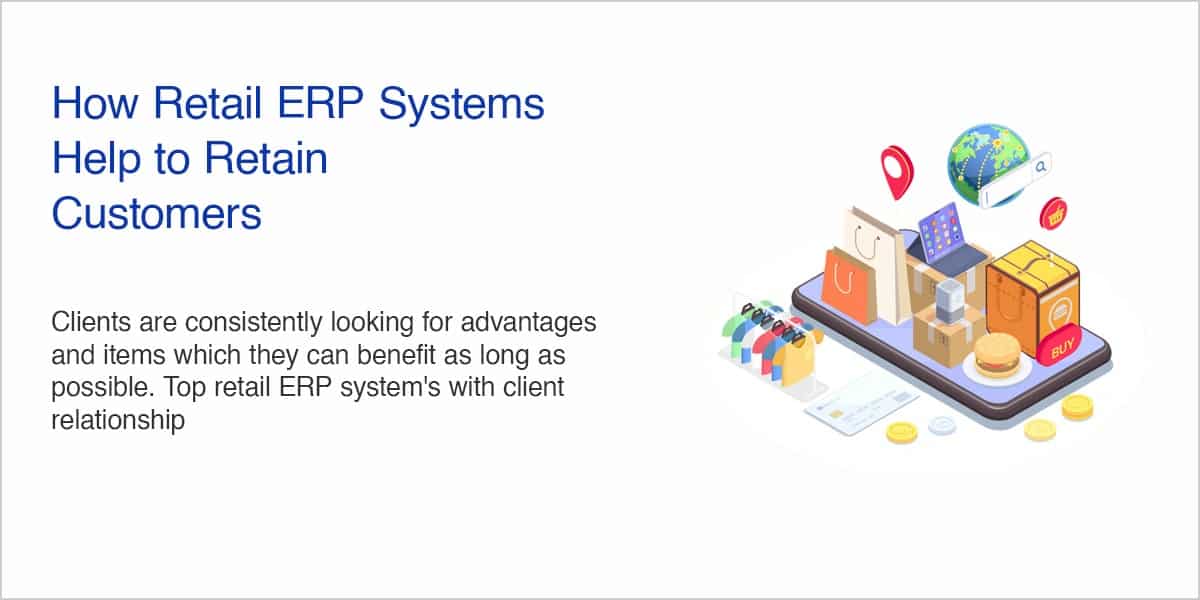 How Retail ERP Systems Help to Retain Customers

Clients are consistently looking for advantages and items which they can benefit as long as possible. Top retail ERP system's with client relationship

BUY